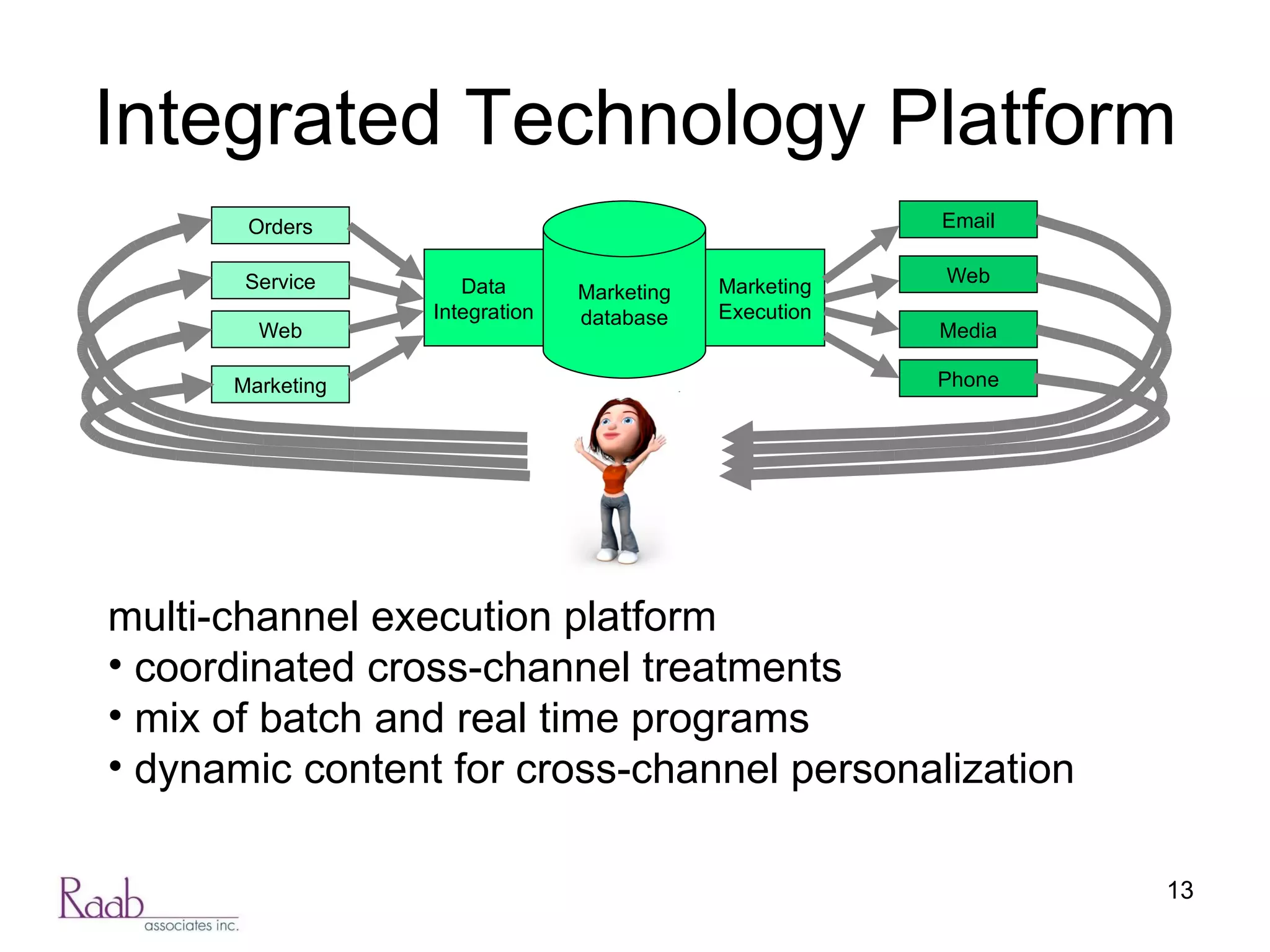 Integrated Technology Platform

Orders
Service
Web
Marketing

Data Integration

Marketing database

Marketing Execution

Email
Web
Media
Phone

multi-channel execution platform
• coordinated cross-channel treatments
• mix of batch and real time programs
• dynamic content for cross-channel personalization

Raab associates inc.

13